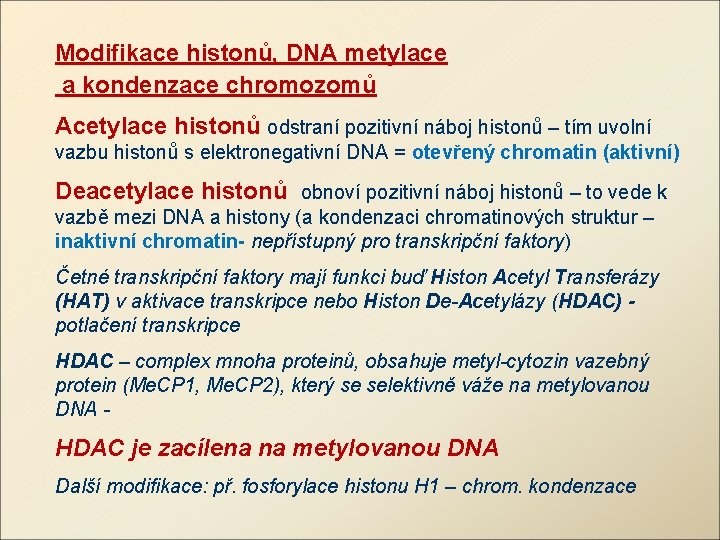 Modifikace histonů, DNA metylace
 a kondenzace chromozomů

Acetylace histonů odstraní pozitivní náboj histonů – tím uvolní vazbu histonů s elektronegativní DNA = otevřený chromatin (aktivní)

Deacetylace histonů obnoví pozitivní náboj histonů – to vede k vazbě mezi DNA a histony (a kondenzaci chromatinových struktur – inaktivní chromatin- nepřístupný pro transkripční faktory)

Četné transkripční faktory mají funkci buď Histon Acetyl Transferázy (HAT) v aktivace transkripce nebo Histon De-Acetylázy (HDAC) - potlačení transkripce

HDAC – complex mnoha proteinů, obsahuje metyl-cytozin vazebný protein (MeCP1, MeCP2), který se selektivně váže na metylovanou DNA -

HDAC je zacílena na metylovanou DNA

Další modifikace: př. fosforylace histonu H1 – chrom. kondenzace